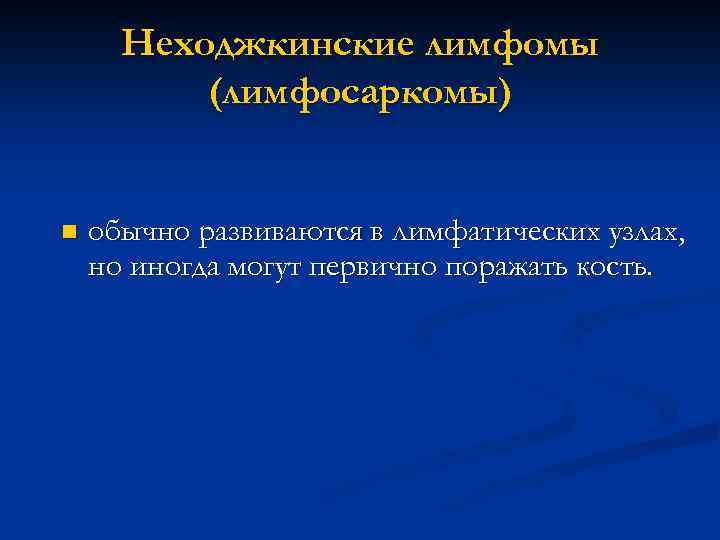 Неходжкинские лимфомы (лимфосаркомы)

обычно развиваются в лимфатических узлах, но иногда могут первично поражать кость.